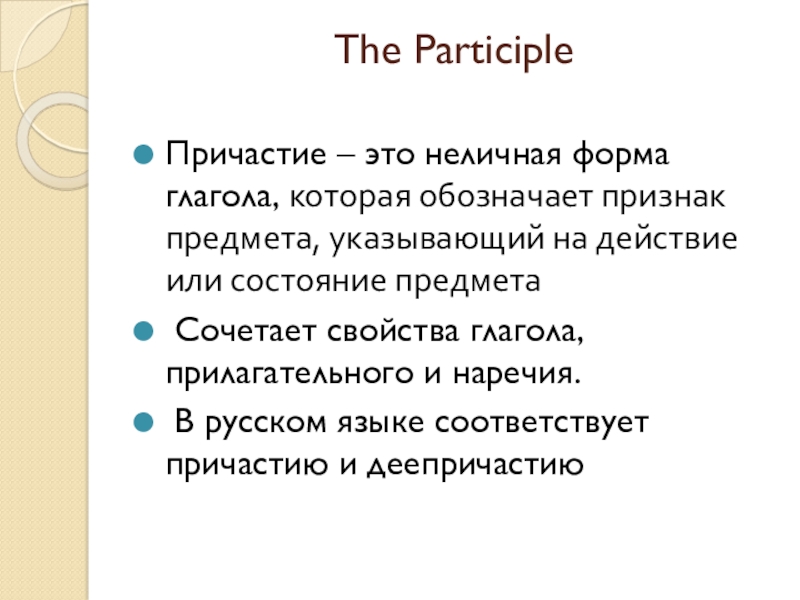 The Participle

Причастие – это неличная форма глагола, которая обозначает признак предмета, указывающий на действие или состояние предмета

Сочетает свойства глагола, прилагательного и наречия.

В русском языке соответствует причастию и деепричастию